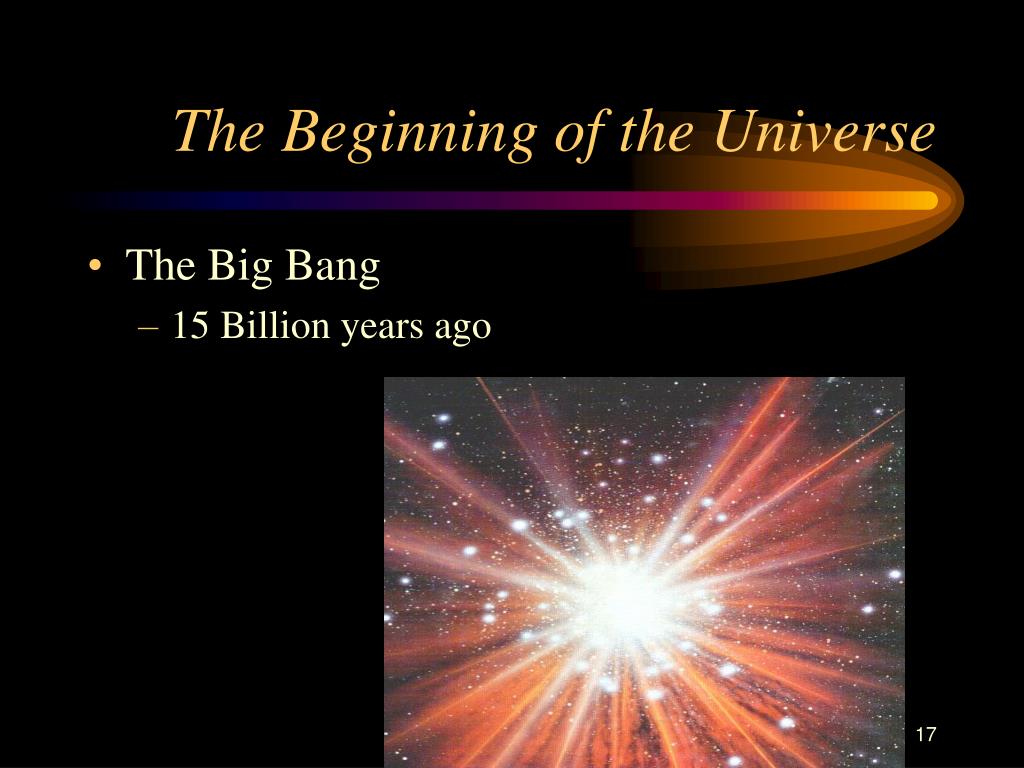 The Beginning of the Universe

• The Big Bang
– 15 Billion years ago

17